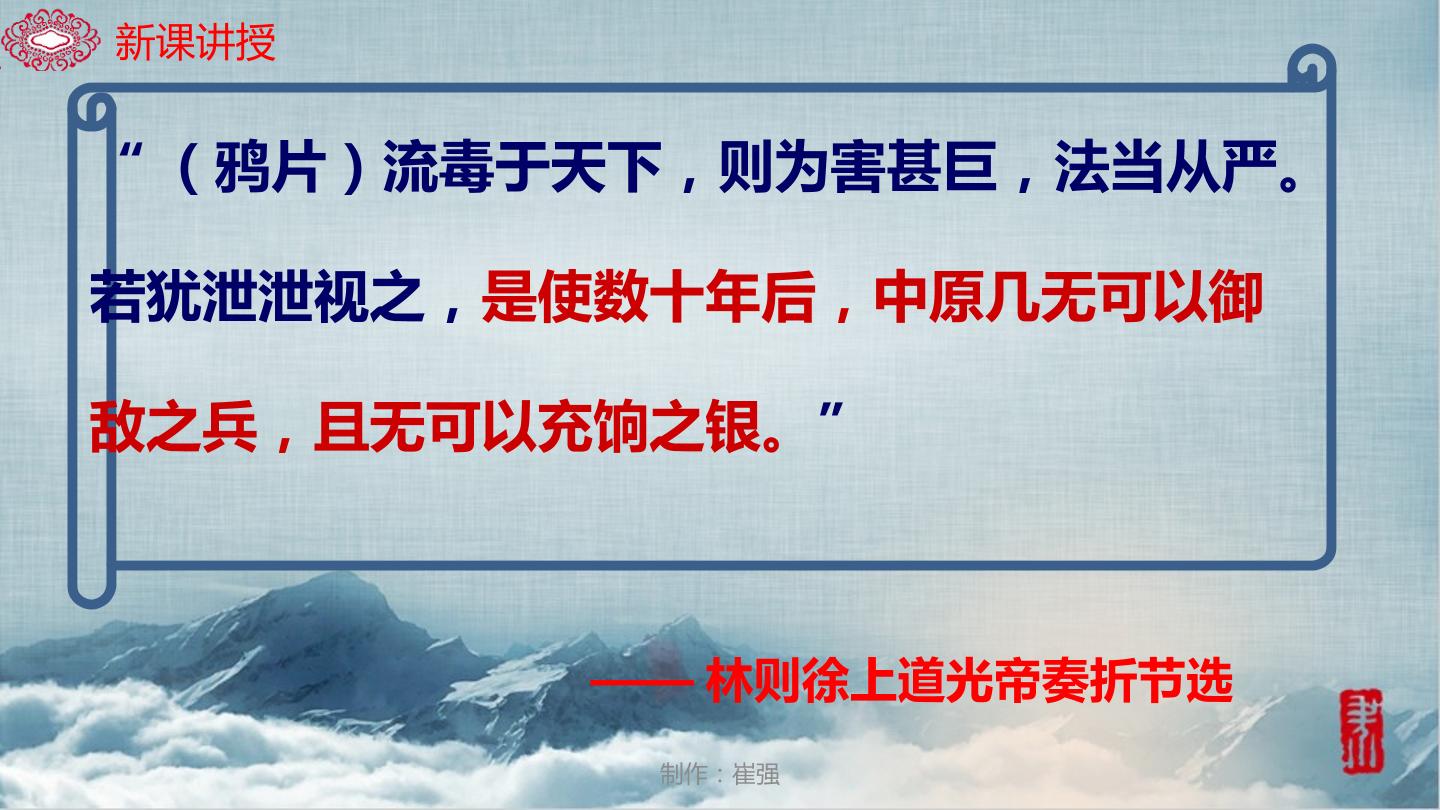 新课讲授

“（鸦片）流毒于天下，则为害甚巨，法当从严。若犹泄泄视之，是使数十年后，中原几无可以御敌之兵，且无可以充饷之银。”

—— 林则徐上道光帝奏折节选

制作：崔强